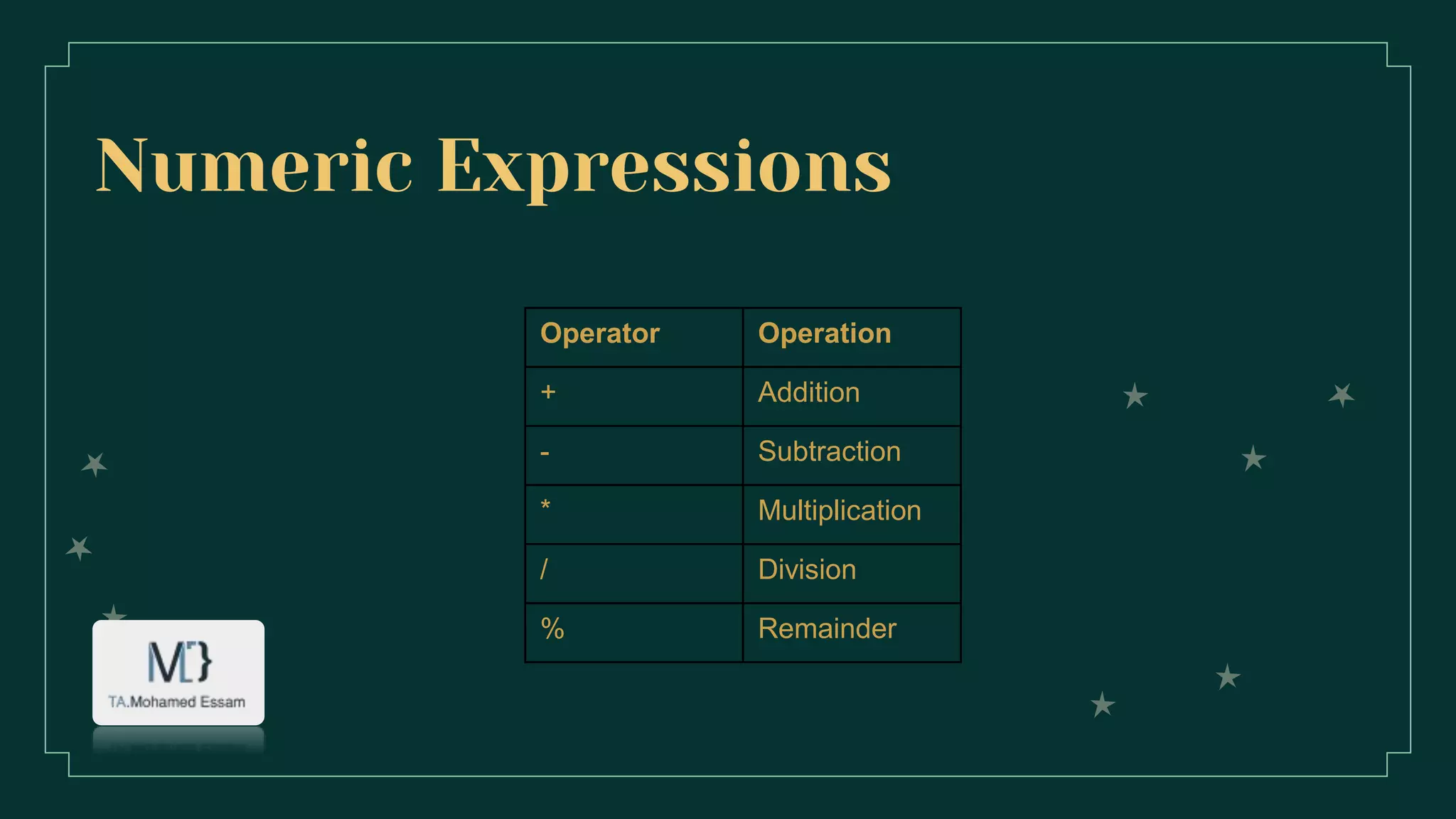 Numeric Expressions

| Operator | Operation |
|---|---|
| + | Addition |
| - | Subtraction |
| * | Multiplication |
| / | Division |
| % | Remainder |

M}
TA.Mohamed Essam